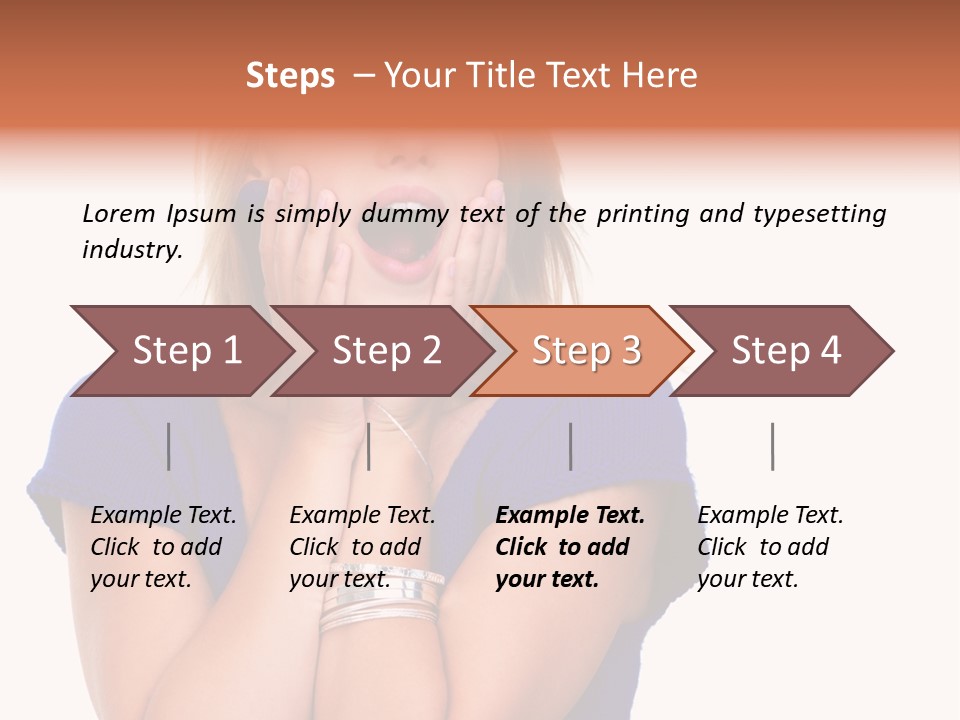 Steps – Your Title Text Here

Lorem Ipsum is simply dummy text of the printing and typesetting industry.

Step 1

Step 2

Step 3

Step 4

Example Text. Click to add your text.

Example Text. Click to add your text.

Example Text. Click to add your text.

Example Text. Click to add your text.